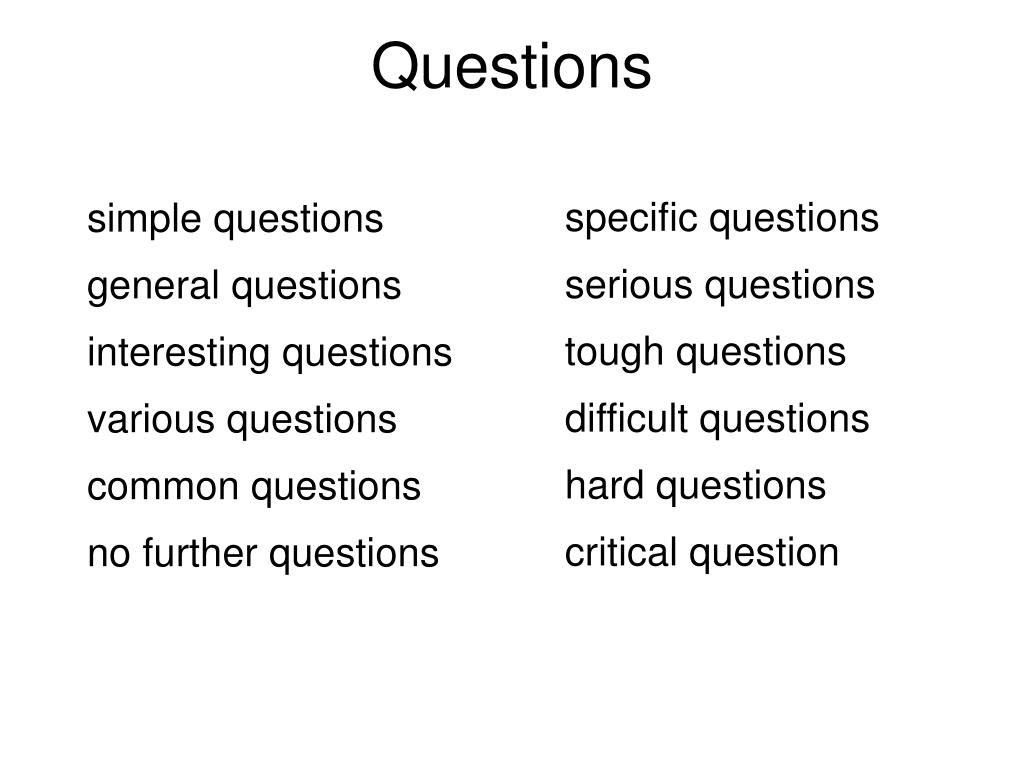 Questions

simple questions
general questions
interesting questions
various questions
common questions
no further questions

specific questions
serious questions
tough questions
difficult questions
hard questions
critical question